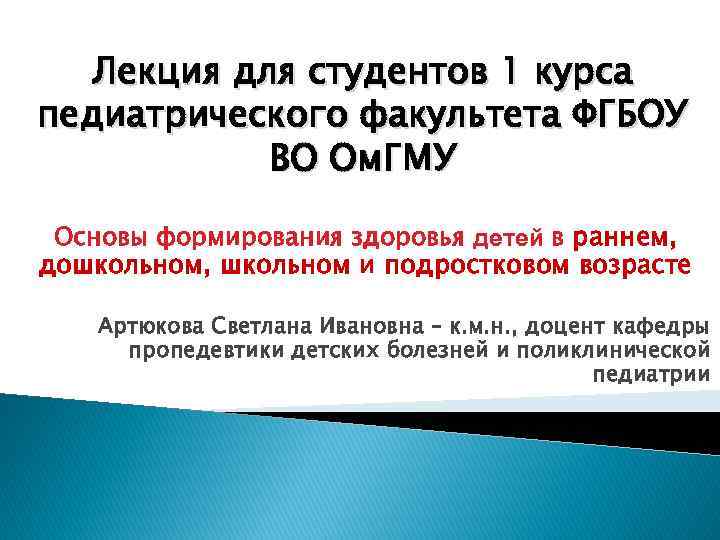 Лекция для студентов 1 курса педиатрического факультета ФГБОУ ВО ОмГМУ

Основы формирования здоровья детей в раннем, дошкольном, школьном и подростковом возрасте

Артюкова Светлана Ивановна – к.м.н., доцент кафедры пропедевтики детских болезней и поликлинической педиатрии